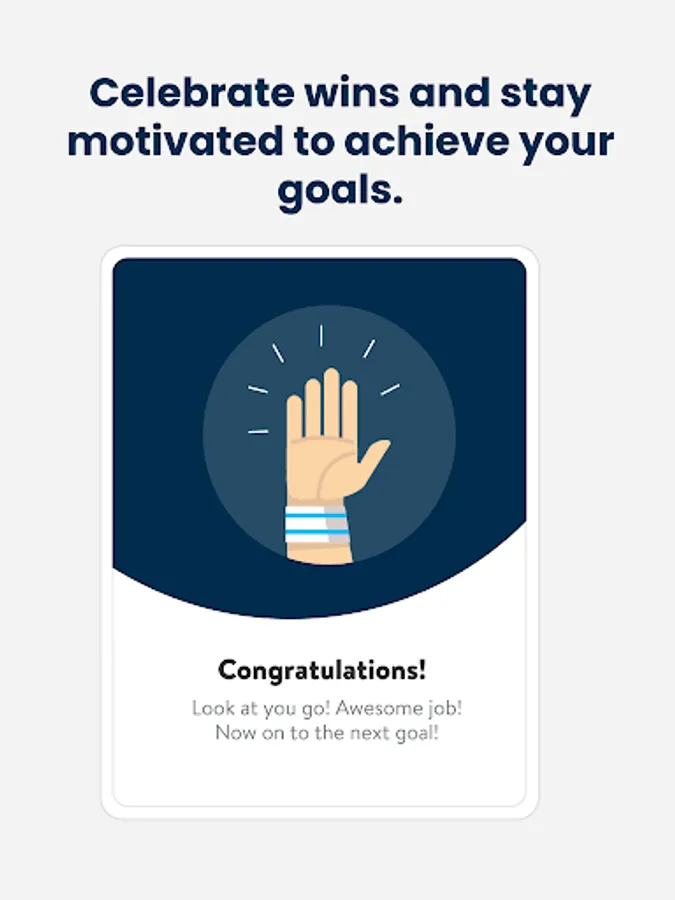 Celebrate wins and stay motivated to achieve your goals.

Congratulations!

Look at you go! Awesome job!
Now on to the next goal!